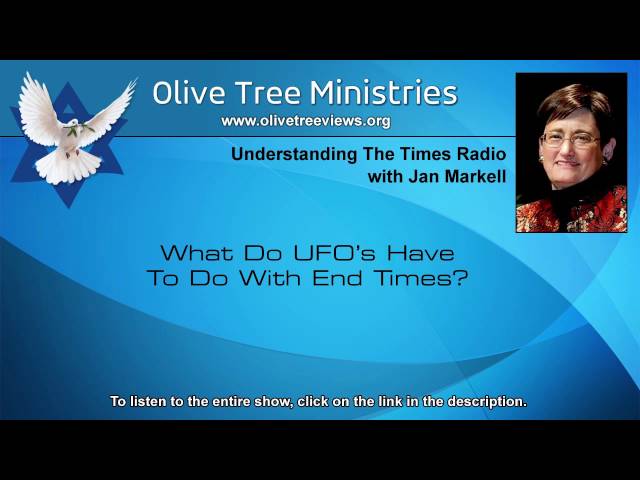 Olive Tree Ministries
www.olivetreeviews.org

Understanding The Times Radio with Jan Markell

What Do UFO's Have To Do With End Times?

To listen to the entire show, click on the link in the description.